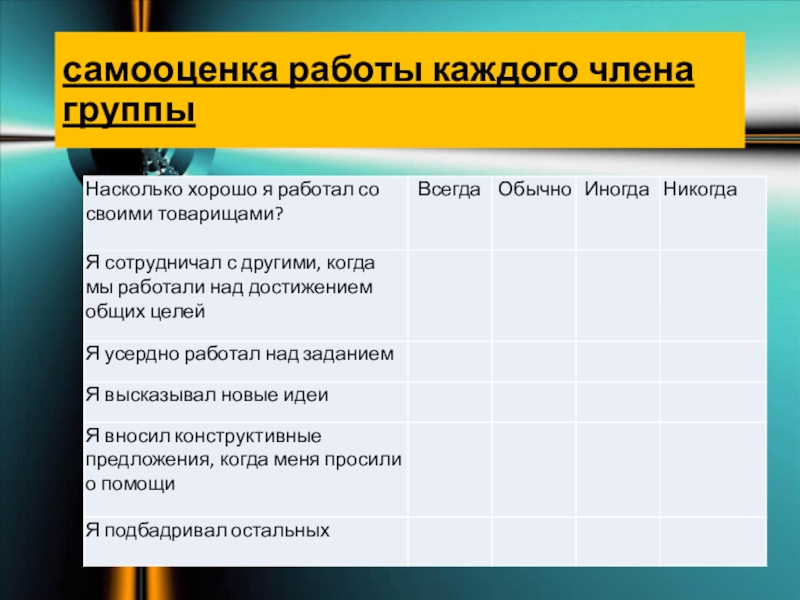 самооценка работы каждого члена группы

| Насколько хорошо я работал со своими товарищами? | Всегда | Обычно | Иногда | Никогда |
|---|---|---|---|---|
| Я сотрудничал с другими, когда мы работали над достижением общих целей | | | | |
| Я усердно работал над заданием | | | | |
| Я высказывал новые идеи | | | | |
| Я вносил конструктивные предложения, когда меня просили о помощи | | | | |
| Я подбадривал остальных | | | | |